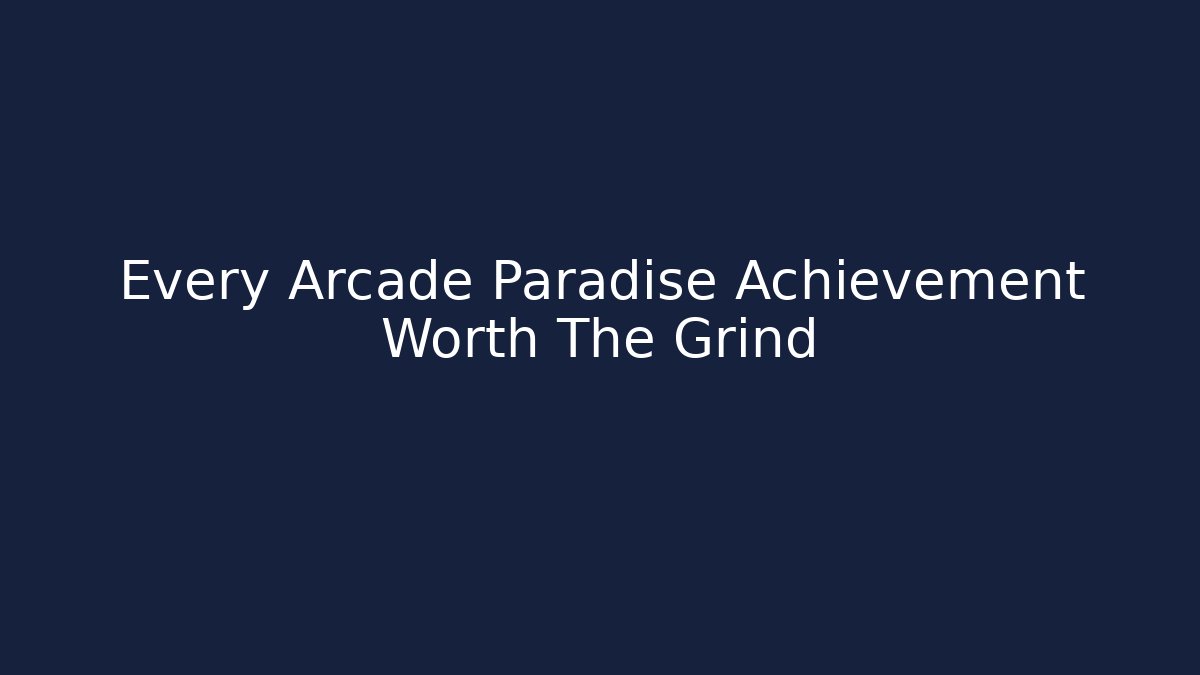 Every Arcade Paradise Achievement Worth The Grind